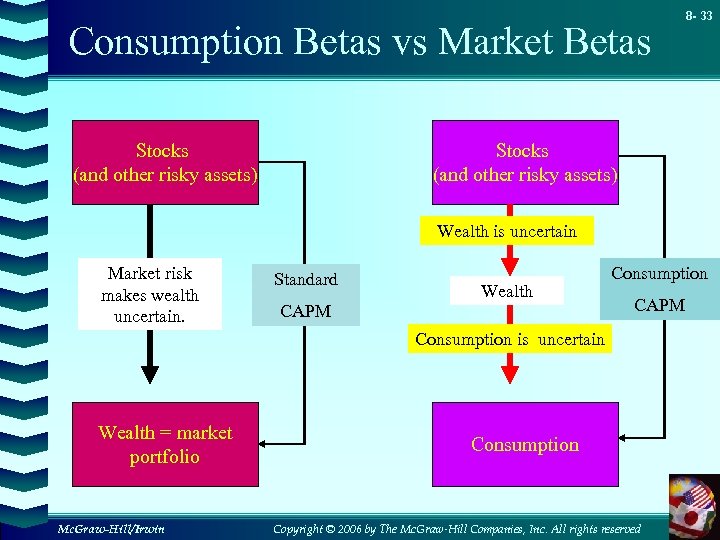 8- 33

Consumption Betas vs Market Betas

Stocks
(and other risky assets)

Market risk makes wealth uncertain.

Standard CAPM

Wealth = market portfolio

Stocks
(and other risky assets)

Wealth is uncertain

Wealth

Consumption is uncertain

Consumption CAPM

Consumption

McGraw-Hill/Irwin

Copyright © 2006 by The McGraw-Hill Companies, Inc. All rights reserved